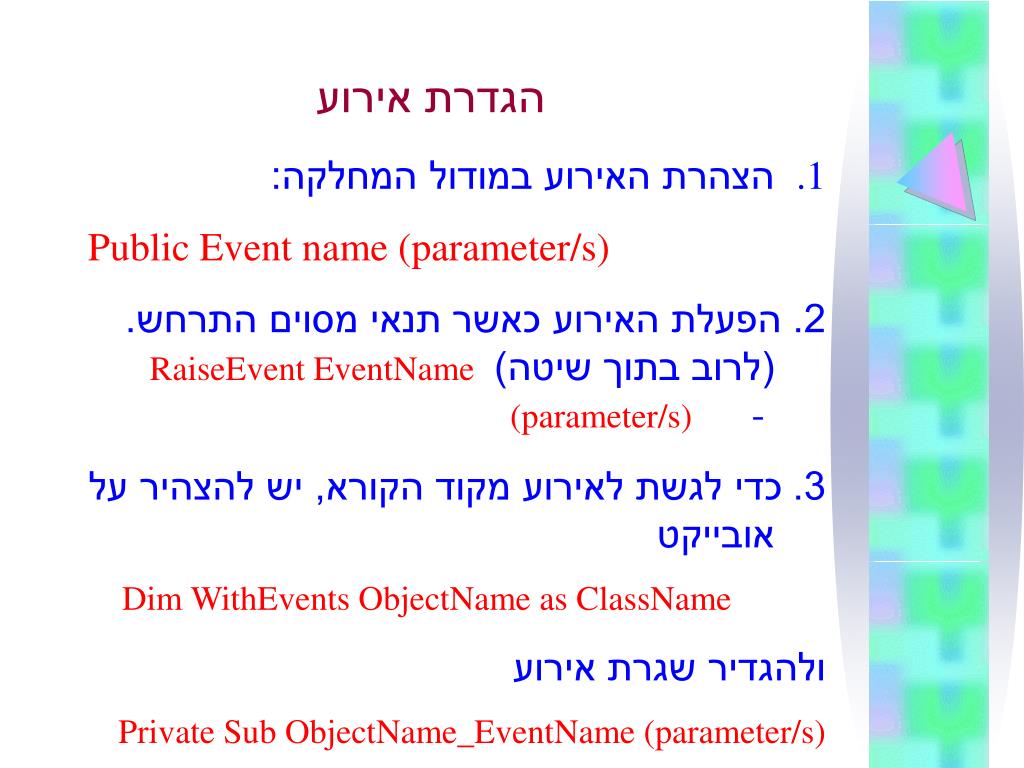 הגדרת אירוע

1. הצהרת האירוע במודול המחלקה:

Public Event name (parameter/s)

2. הפעלת האירוע כאשר תנאי מסוים התרחש. (לרוב בתוך שיטה) RaiseEvent EventName - (parameter/s)

3. כדי לגשת לאירוע מקוד הקורא, יש להצהיר על אובייקט

Dim WithEvents ObjectName as ClassName

ולהגדיר שגרת אירוע

Private Sub ObjectName_EventName (parameter/s)